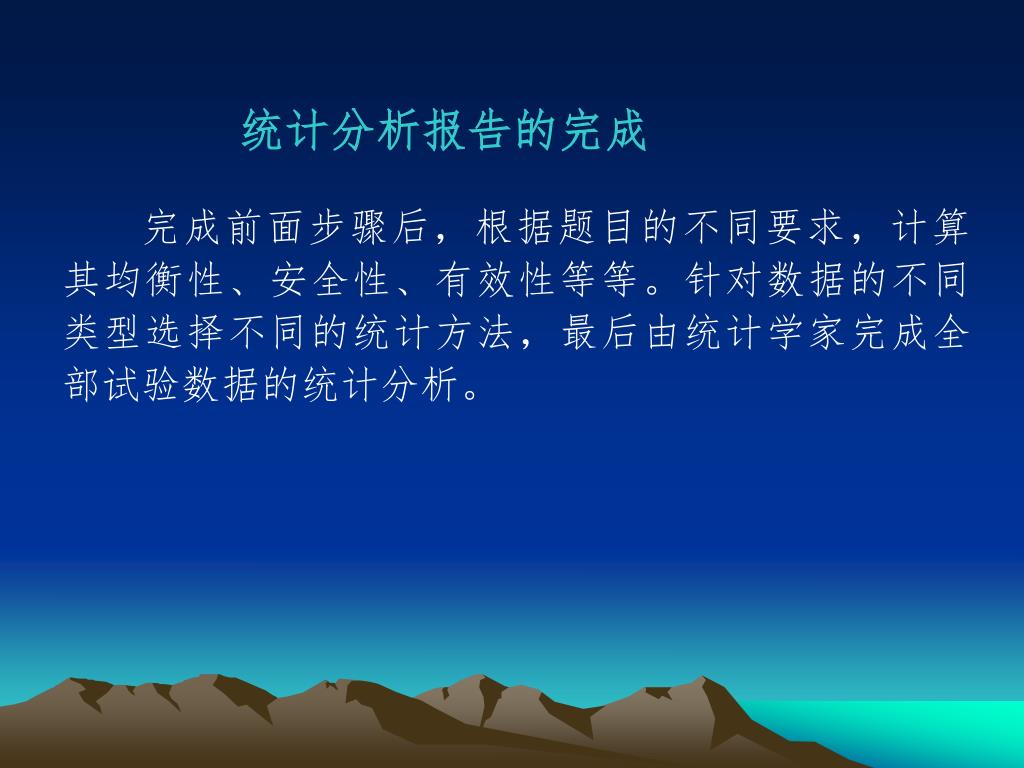 统计分析报告的完成

完成前面步骤后，根据题目的不同要求，计算其均衡性、安全性、有效性等等。针对数据的不同类型选择不同的统计方法，最后由统计学家完成全部试验数据的统计分析。